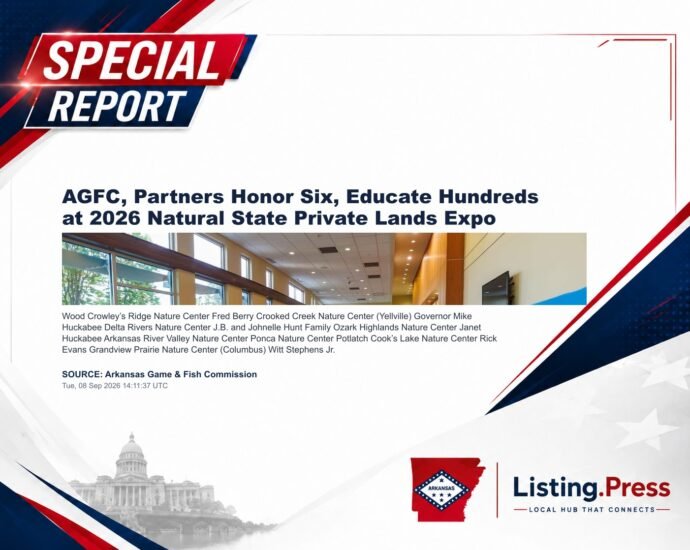 SPECIAL
REPORT

AGFC, Partners Honor Six, Educate Hundreds at 2026 Natural State Private Lands Expo

Wood Crowley's Ridge Nature Center Fred Berry Crooked Creek Nature Center (Yellville) Governor Mike Huckabee Delta Rivers Nature Center J.B. and Johnelle Hunt Family Ozark Highlands Nature Center Janet Huckabee Arkansas River Valley Nature Center Ponca Nature Center Potlatch Cook's Lake Nature Center Rick Evans Grandview Prairie Nature Center (Columbus) Witt Stephens Jr.

SOURCE: Arkansas Game & Fish Commission
Tue, 08 Sep 2026 14:11:37 UTC

ARKANSAS

Listing.Press
LOCAL HUB THAT CONNECTS